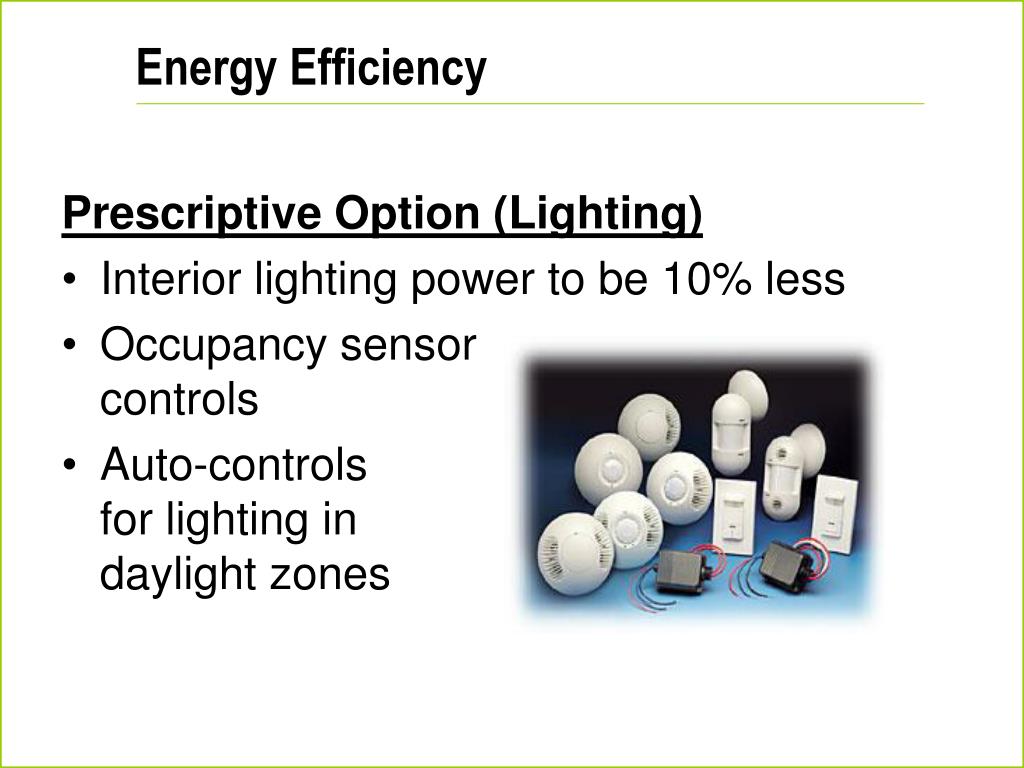 Energy Efficiency

Prescriptive Option (Lighting)

• Interior lighting power to be 10% less
• Occupancy sensor controls
• Auto-controls for lighting in daylight zones